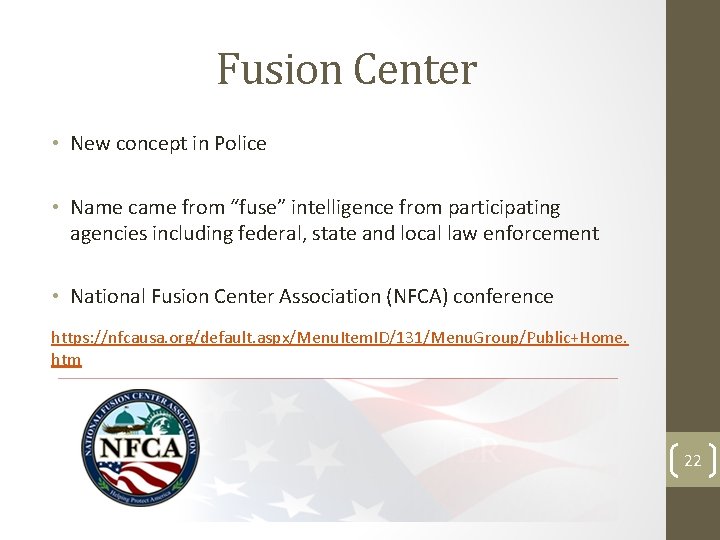 Fusion Center

• New concept in Police

• Name came from "fuse" intelligence from participating agencies including federal, state and local law enforcement

• National Fusion Center Association (NFCA) conference

https://nfcausa.org/default.aspx/MenuItemID/131/MenuGroup/Public+Home.htm

NATIONAL FUSION CENTER ASSOCIATION
NFCA
Helping Protect America

22